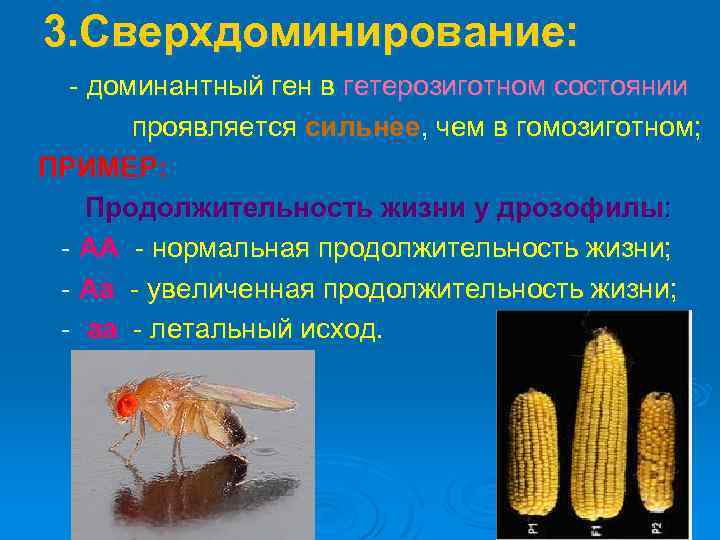 3.Сверхдоминирование:

- доминантный ген в гетерозиготном состоянии проявляется сильнее, чем в гомозиготном;

ПРИМЕР:

Продолжительность жизни у дрозофилы:

- АА - нормальная продолжительность жизни;

- Аа - увеличенная продолжительность жизни;

- аа - летальный исход.

P1

F1

P2